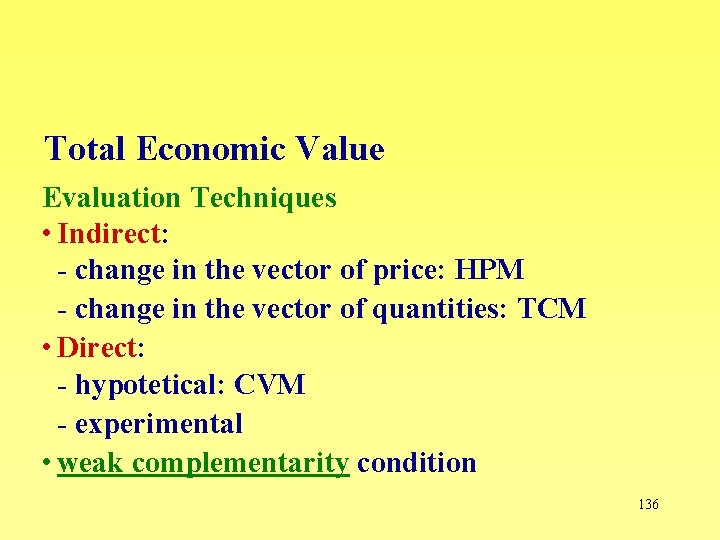 Total Economic Value

Evaluation Techniques

• Indirect:

- change in the vector of price: HPM

- change in the vector of quantities: TCM

• Direct:

- hypotetical: CVM

- experimental

• weak complementarity condition

136